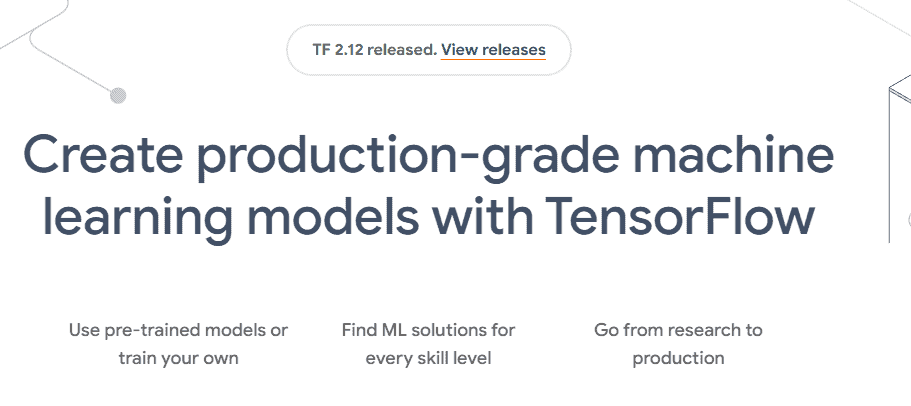 TF 2.12 released. View releases

Create production-grade machine learning models with TensorFlow

Use pre-trained models or train your own

Find ML solutions for every skill level

Go from research to production